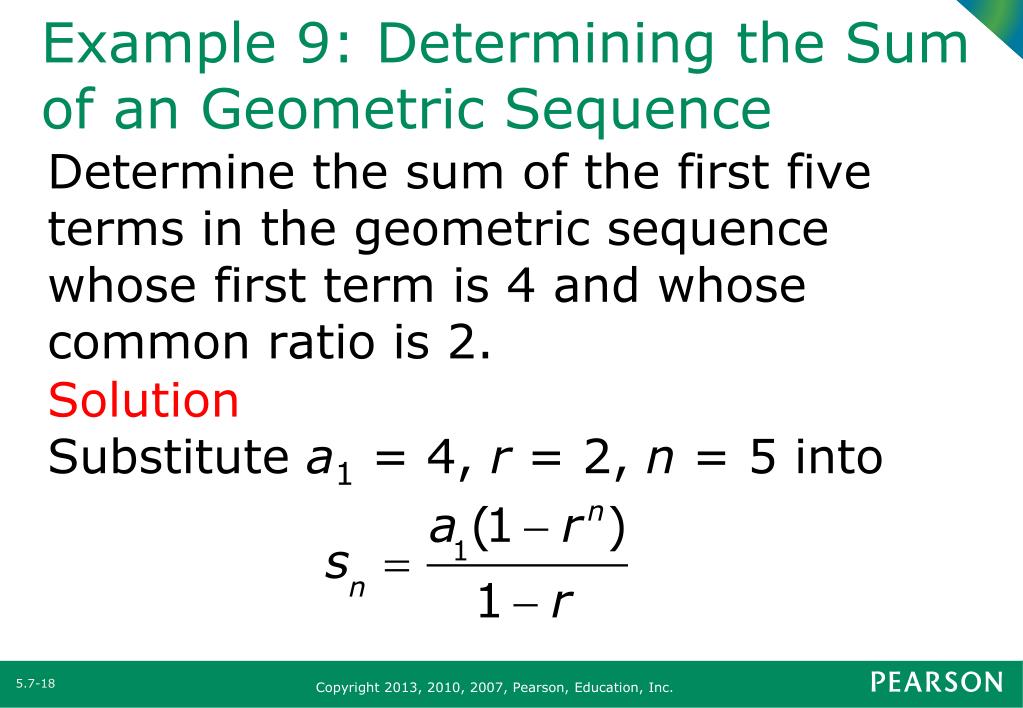 Example 9: Determining the Sum of an Geometric Sequence

Determine the sum of the first five terms in the geometric sequence whose first term is 4 and whose common ratio is 2.

Solution

Substitute $a_1 = 4$, $r = 2$, $n = 5$ into

$s_n = \frac{a_1(1 - r^n)}{1 - r}$

5.7-18

Copyright 2013, 2010, 2007, Pearson, Education, Inc.

PEARSON